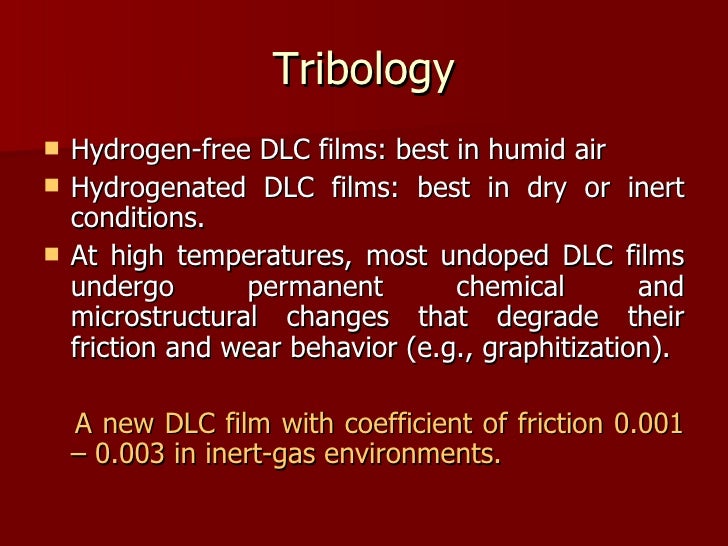 Tribology

- Hydrogen-free DLC films: best in humid air
- Hydrogenated DLC films: best in dry or inert conditions.
- At high temperatures, most undoped DLC films undergo permanent chemical and microstructural changes that degrade their friction and wear behavior (e.g., graphitization).

A new DLC film with coefficient of friction 0.001 – 0.003 in inert-gas environments.